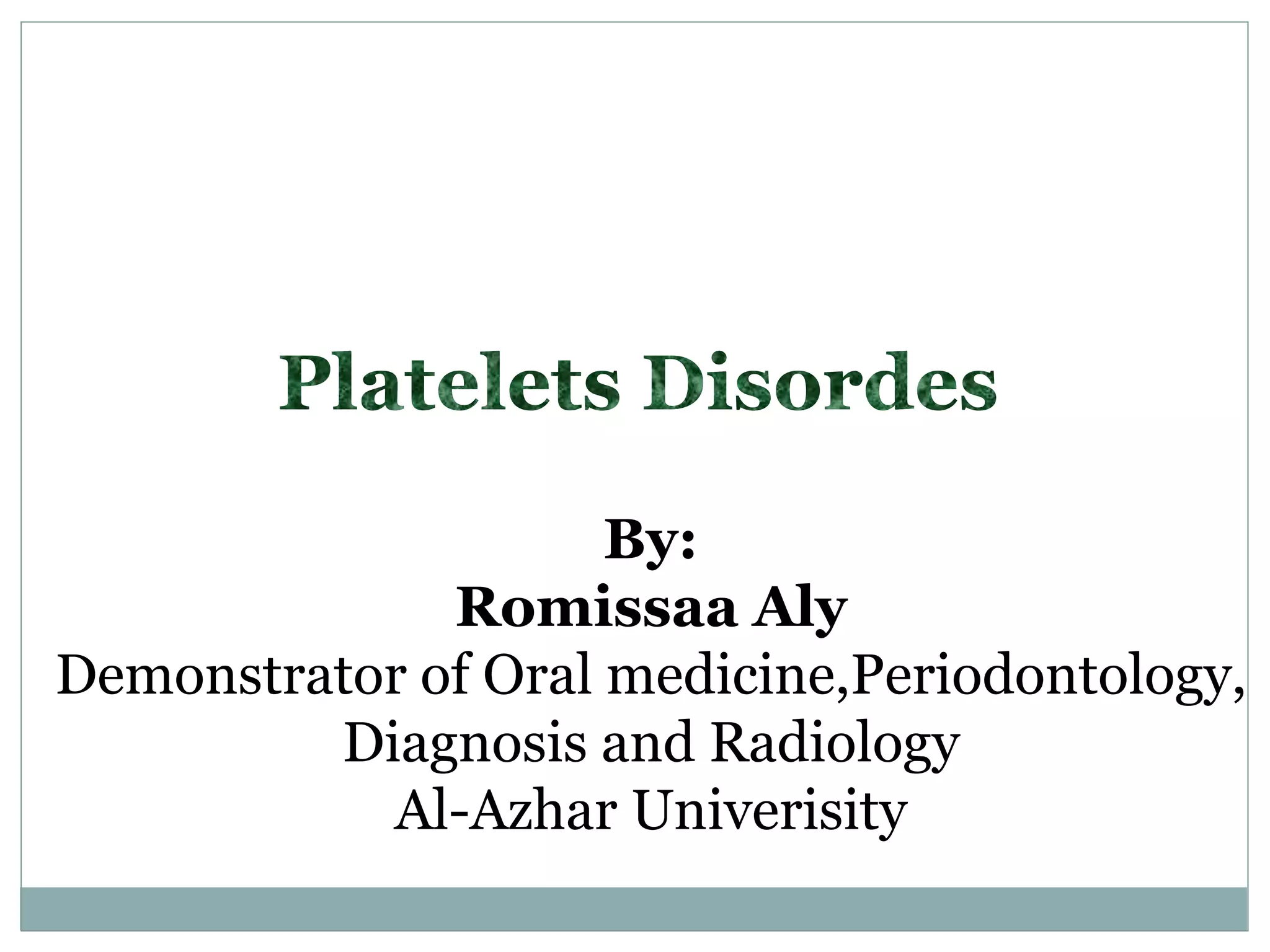 Platelets Disordes

By:
Romissaa Aly
Demonstrator of Oral medicine,Periodontology, Diagnosis and Radiology
Al-Azhar Univerisity